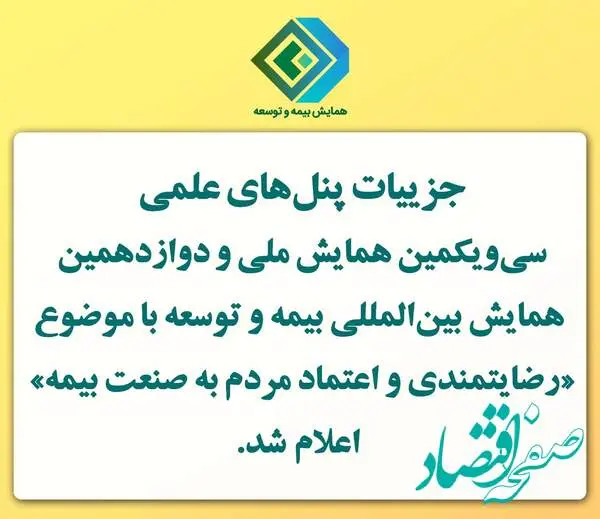 همایش بیمه و توسعه

جزییات پنل‌های علمی سی‌ویکمین همایش ملی و دوازدهمین همایش بین‌المللی بیمه و توسعه با موضوع «رضایتمندی و اعتماد مردم به صنعت بیمه» اعلام شد.

صفحه اقتصاد